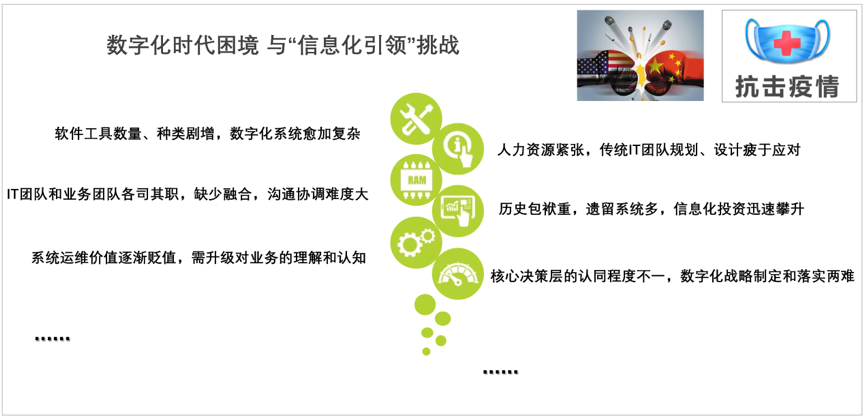 数字化时代困境 与“信息化引领”挑战

抗击疫情

软件工具数量、种类剧增，数字化系统愈加复杂

IT团队和业务团队各司其职，缺少融合，沟通协调难度大

系统运维价值逐渐贬值，需升级对业务的理解和认知

......

RAM

人力资源紧张，传统IT团队规划、设计疲于应对

历史包袱重，遗留系统多，信息化投资迅速攀升

核心决策层的认同程度不一，数字化战略制定和落实两难

......